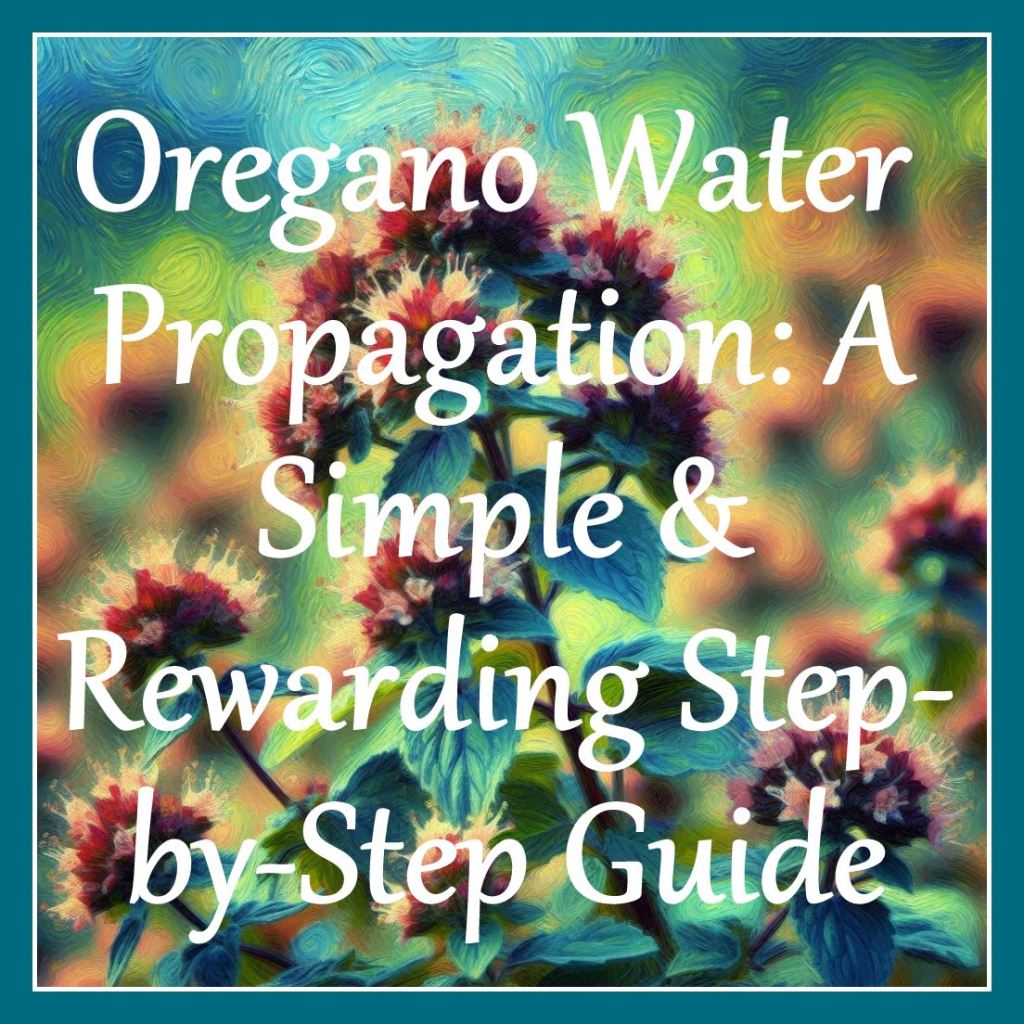 Oregano Water Propagation: A Simple & Rewarding Step-by-Step Guide